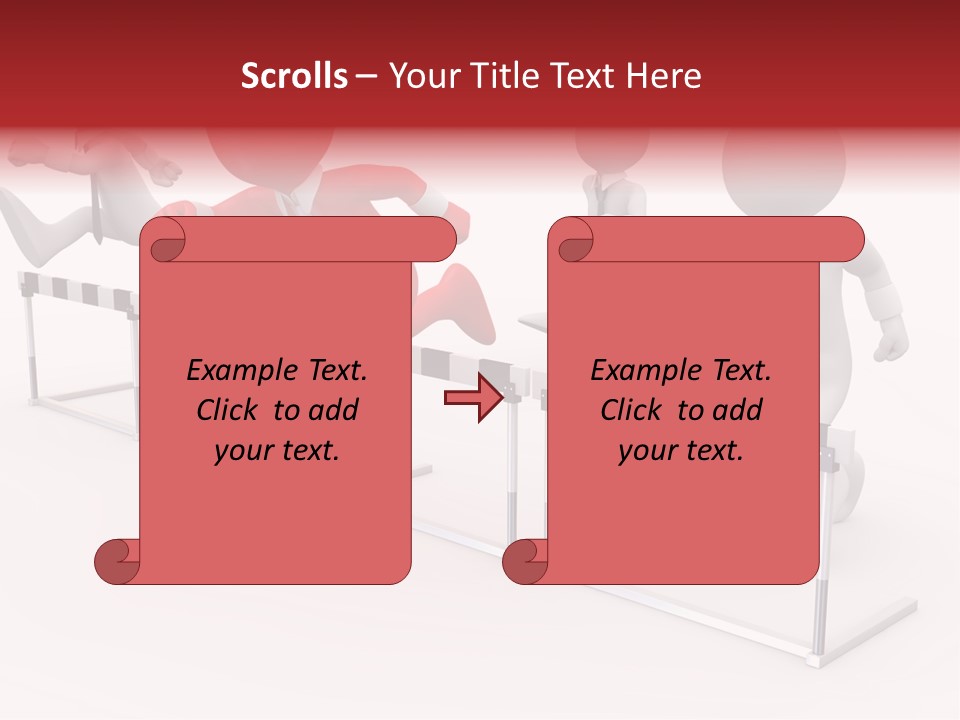 Scrolls – Your Title Text Here

Example Text. Click to add your text.

Example Text. Click to add your text.